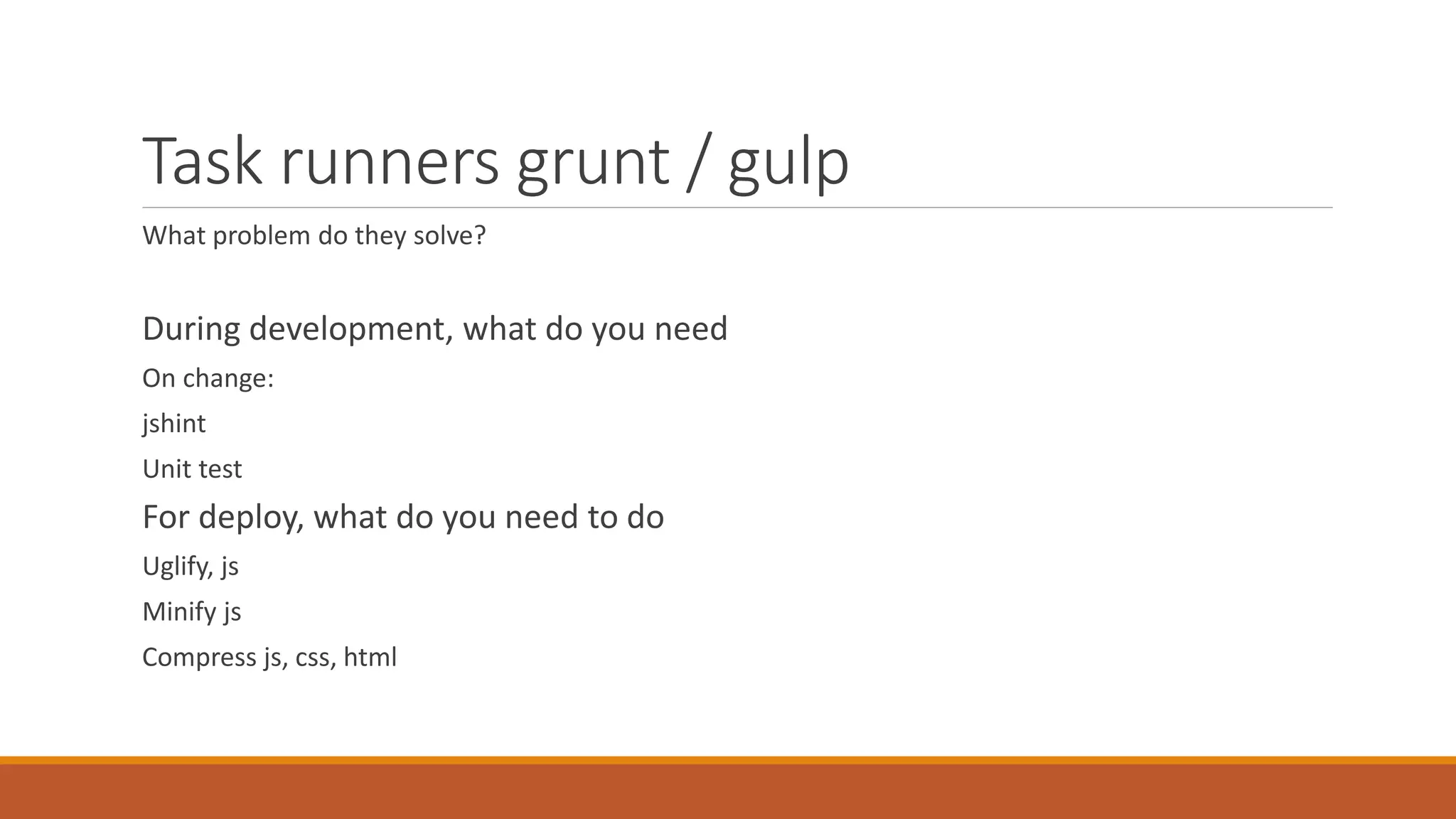 Task runners grunt / gulp

What problem do they solve?

During development, what do you need

On change:

jshint

Unit test

For deploy, what do you need to do

Uglify, js

Minify js

Compress js, css, html